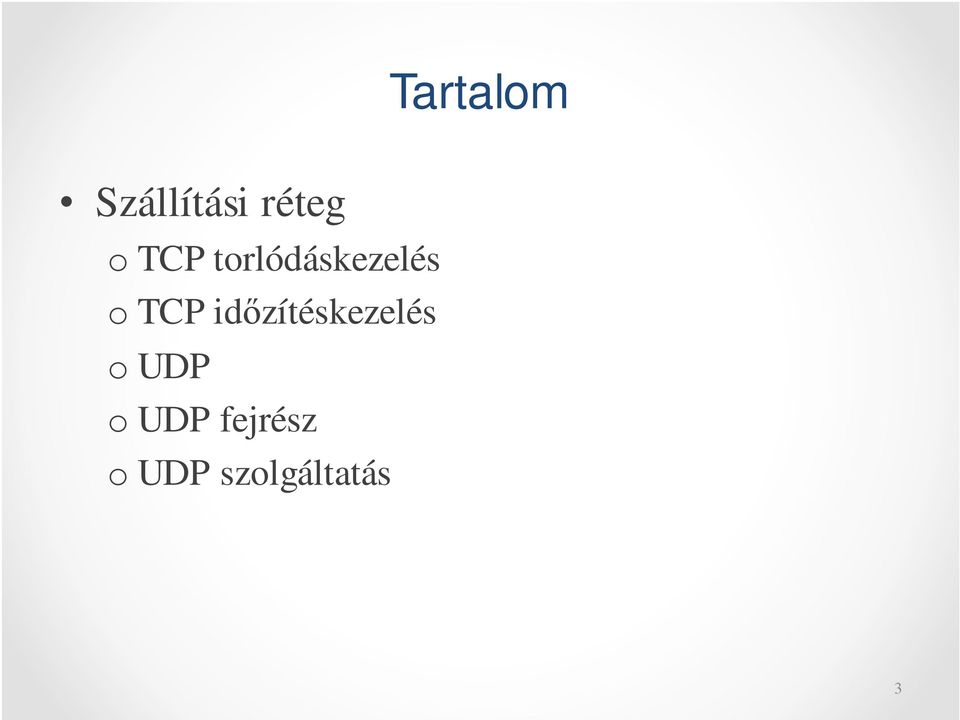 Tartalom

• Szállítási réteg
o TCP torlódáskezelés
o TCP időzítéskezelés
o UDP
o UDP fejrész
o UDP szolgáltatás

3